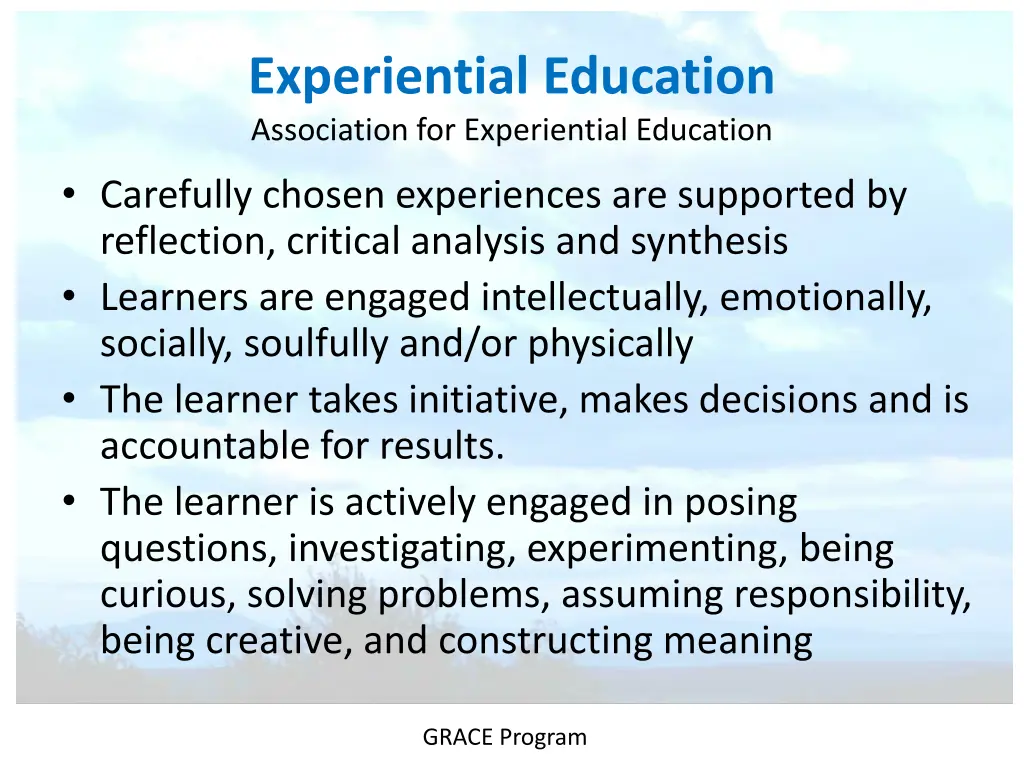 Experiential Education
Association for Experiential Education

• Carefully chosen experiences are supported by reflection, critical analysis and synthesis
• Learners are engaged intellectually, emotionally, socially, soulfully and/or physically
• The learner takes initiative, makes decisions and is accountable for results.
• The learner is actively engaged in posing questions, investigating, experimenting, being curious, solving problems, assuming responsibility, being creative, and constructing meaning

GRACE Program